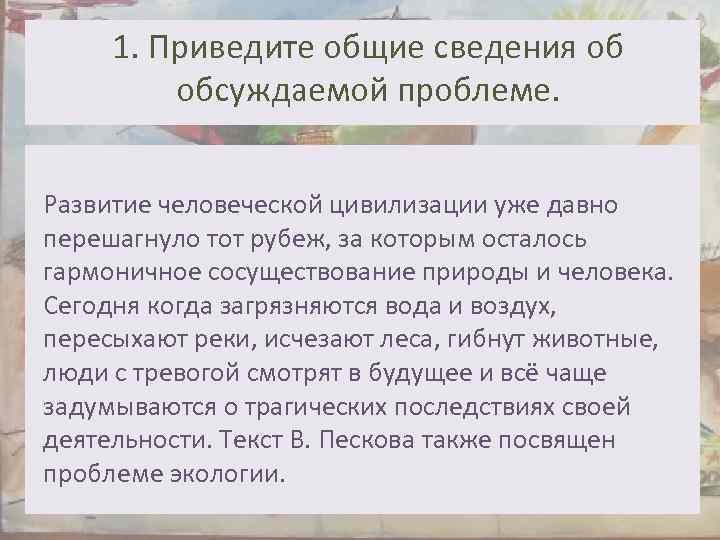 1. Приведите общие сведения об обсуждаемой проблеме.

Развитие человеческой цивилизации уже давно перешагнуло тот рубеж, за которым осталось гармоничное сосуществование природы и человека. Сегодня когда загрязняются вода и воздух, пересыхают реки, исчезают леса, гибнут животные, люди с тревогой смотрят в будущее и всё чаще задумываются о трагических последствиях своей деятельности. Текст В. Пескова также посвящен проблеме экологии.